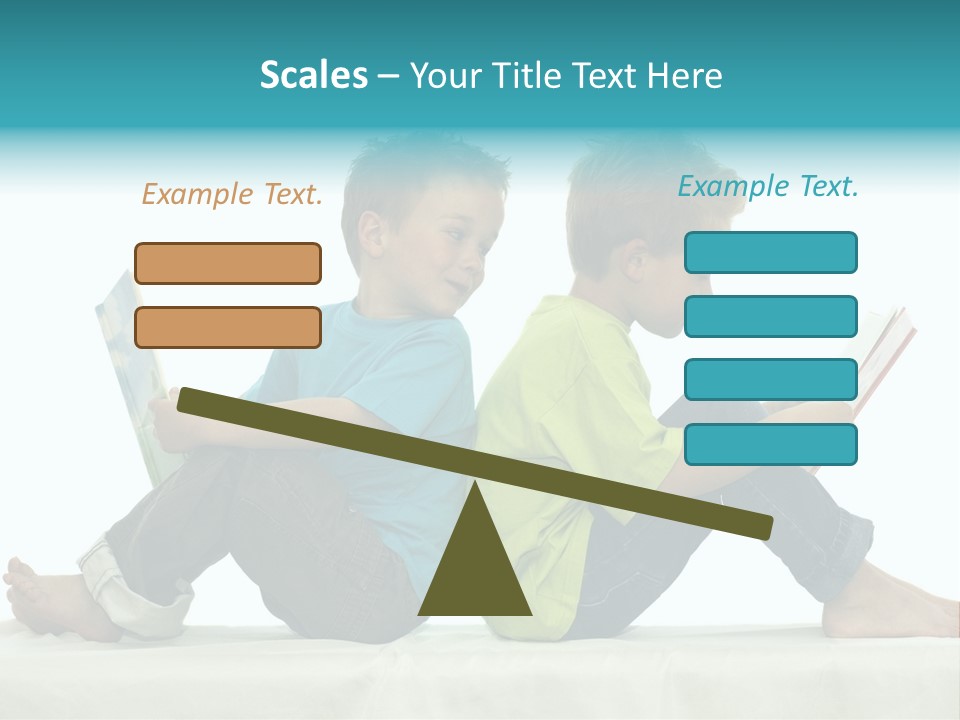 Scales – Your Title Text Here

Example Text.

Example Text.